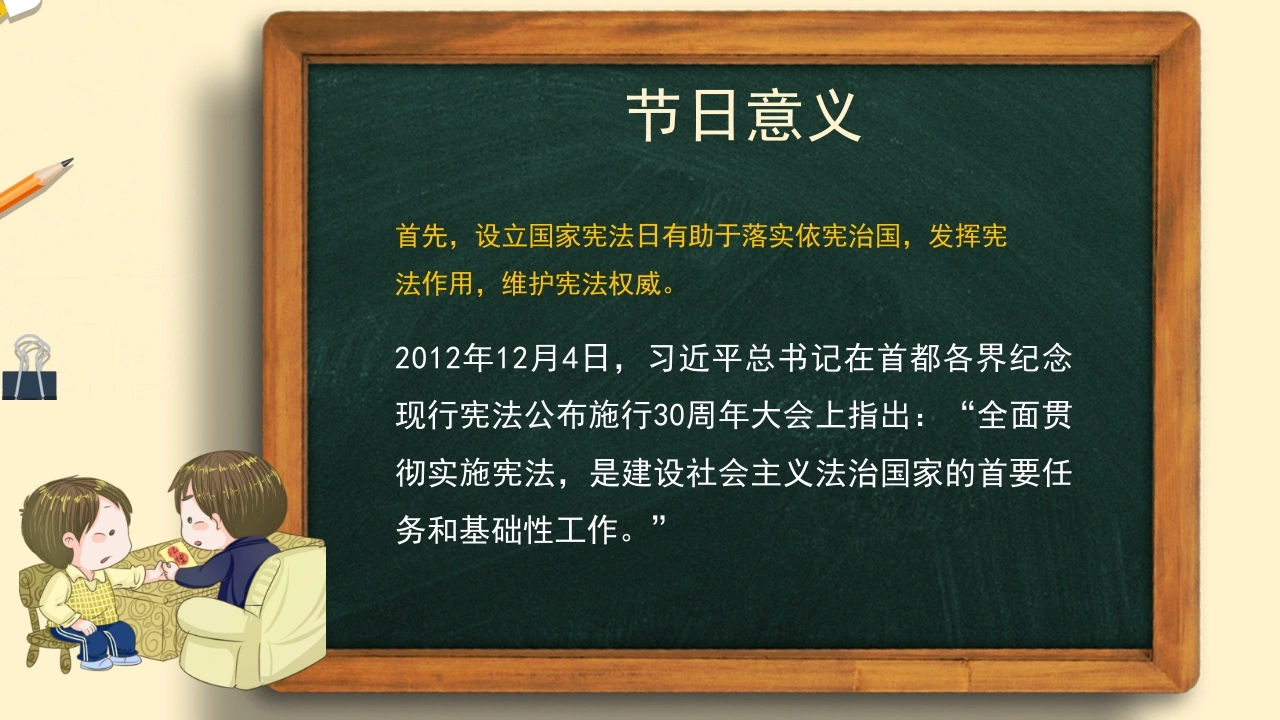 节日意义

首先，设立国家宪法日有助于落实依宪治国，发挥宪法作用，维护宪法权威。

2012年12月4日，习近平总书记在首都各界纪念现行宪法公布施行30周年大会上指出：“全面贯彻实施宪法，是建设社会主义法治国家的首要任务和基础性工作。”